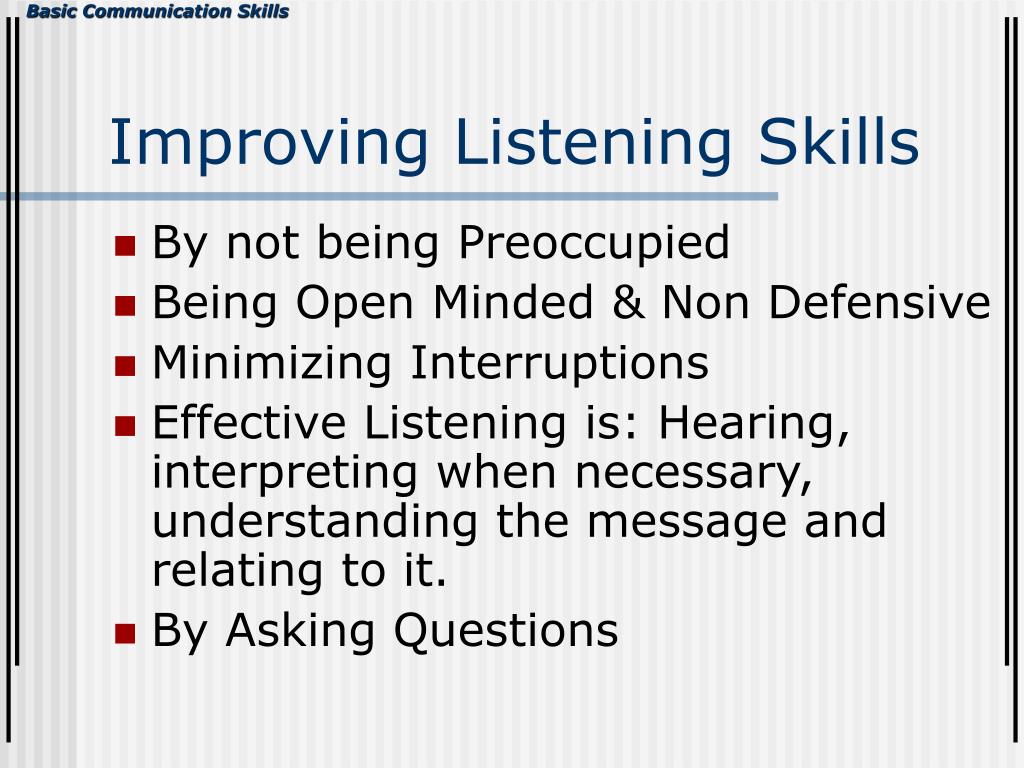 Basic Communication Skills

Improving Listening Skills

- By not being Preoccupied
- Being Open Minded & Non Defensive
- Minimizing Interruptions
- Effective Listening is: Hearing, interpreting when necessary, understanding the message and relating to it.
- By Asking Questions